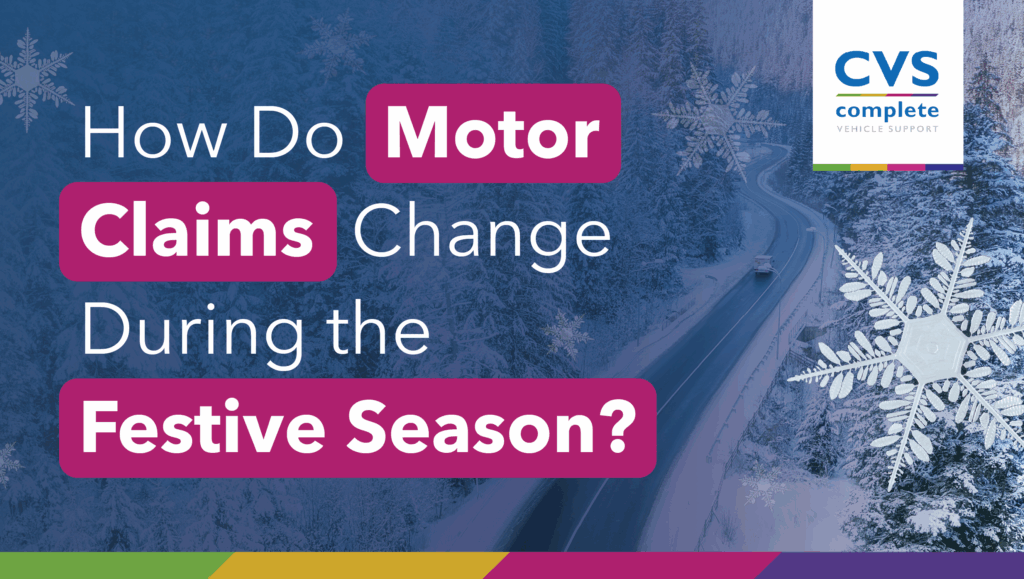 CVS
complete
VEHICLE SUPPORT

How Do Motor Claims Change During the Festive Season?